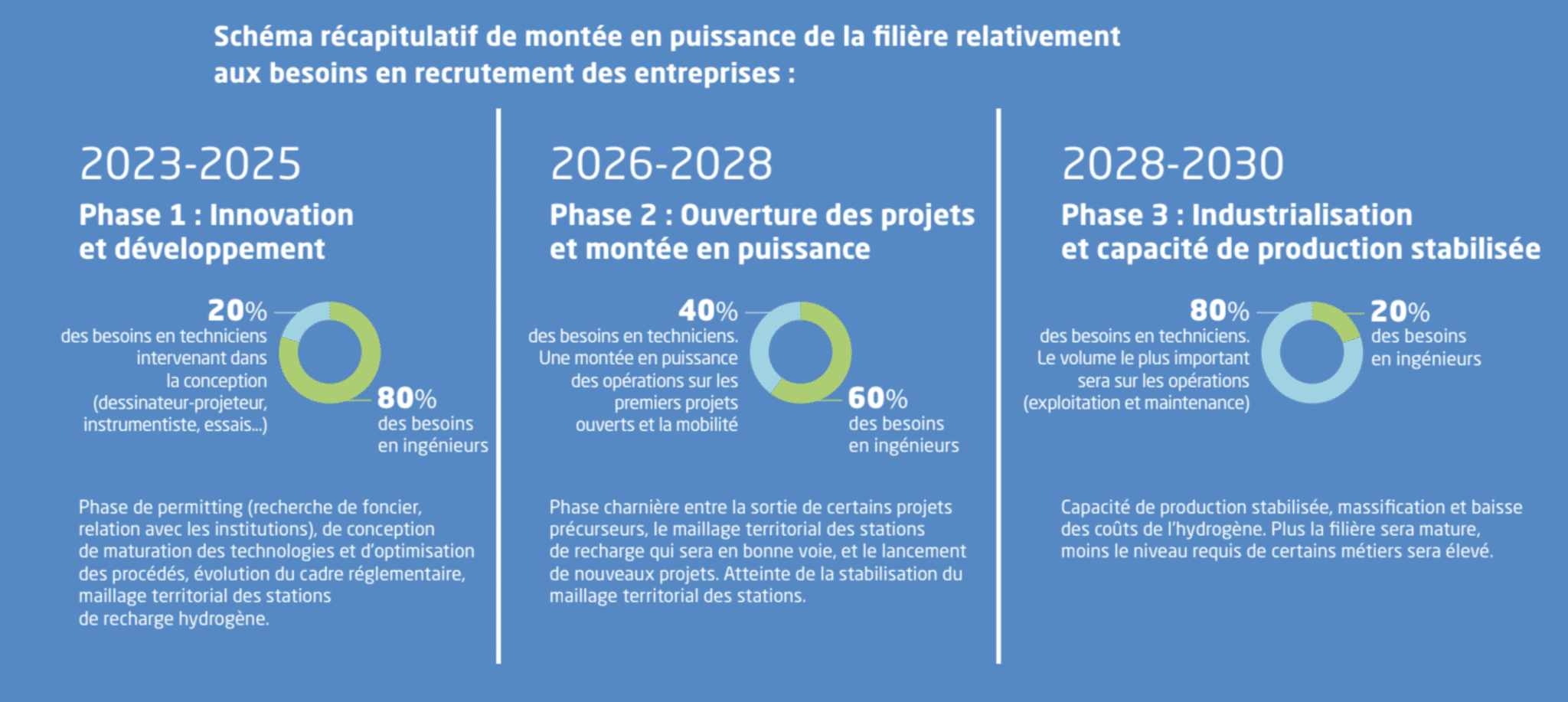 Schéma récapitulatif de montée en puissance de la filière relativement aux besoins en recrutement des entreprises :

2023-2025

Phase 1 : Innovation et développement

20% des besoins en techniciens intervenant dans la conception (dessinateur-projeteur, instrumentiste, essais...)

80% des besoins en ingénieurs

Phase de permitting (recherche de foncier, relation avec les institutions), de conception de maturation des technologies et d'optimisation des procédés, évolution du cadre réglementaire, maillage territorial des stations de recharge hydrogène.

2026-2028

Phase 2 : Ouverture des projets et montée en puissance

40% des besoins en techniciens. Une montée en puissance des opérations sur les premiers projets ouverts et la mobilité

60% des besoins en ingénieurs

Phase charnière entre la sortie de certains projets précurseurs, le maillage territorial des stations de recharge qui sera en bonne voie, et le lancement de nouveaux projets. Atteinte de la stabilisation du maillage territorial des stations.

2028-2030

Phase 3 : Industrialisation et capacité de production stabilisée

80% des besoins en techniciens. Le volume le plus important sera sur les opérations (exploitation et maintenance)

20% des besoins en ingénieurs

Capacité de production stabilisée, massification et baisse des coûts de l'hydrogène. Plus la filière sera mature, moins le niveau requis de certains métiers sera élevé.